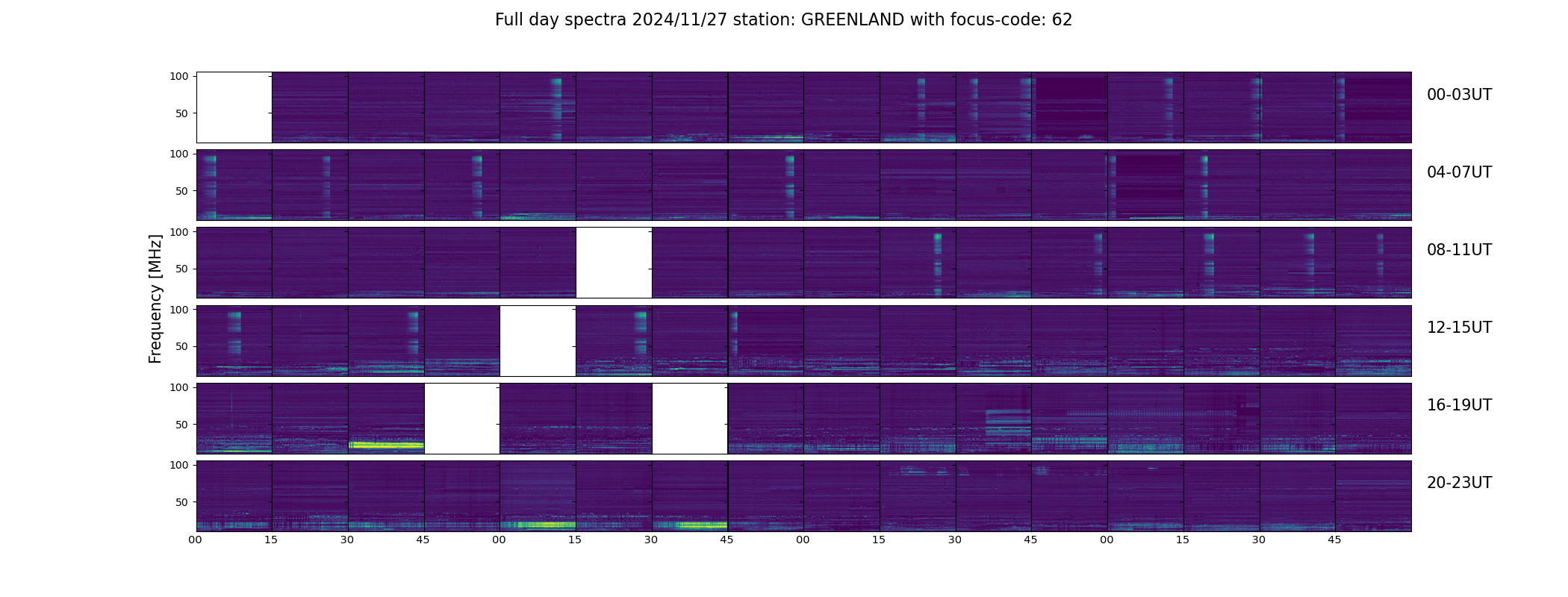 Full day spectra 2024/11/27 station: GREENLAND with focus-code: 62

Frequency [MHz]

100
50
00-03UT

100
50
04-07UT

100
50
08-11UT

100
50
12-15UT

100
50
16-19UT

100
50
20-23UT

00 15 30 45 00 15 30 45 00 15 30 45 00 15 30 45